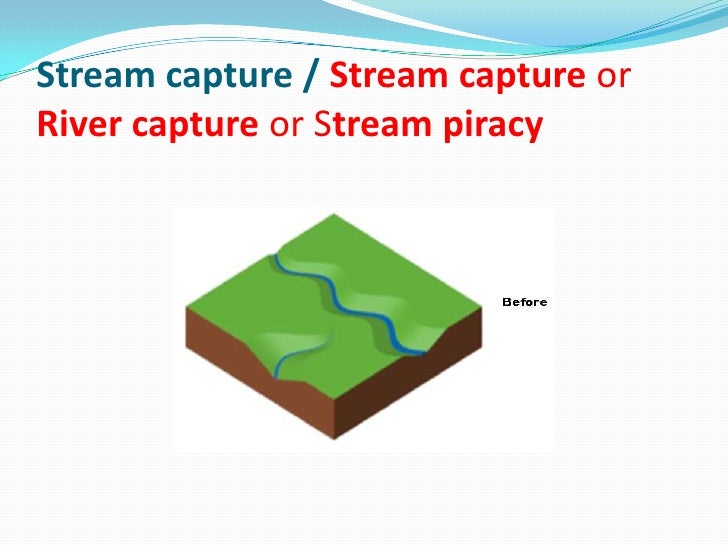 Stream capture / Stream capture or River capture or Stream piracy

Before